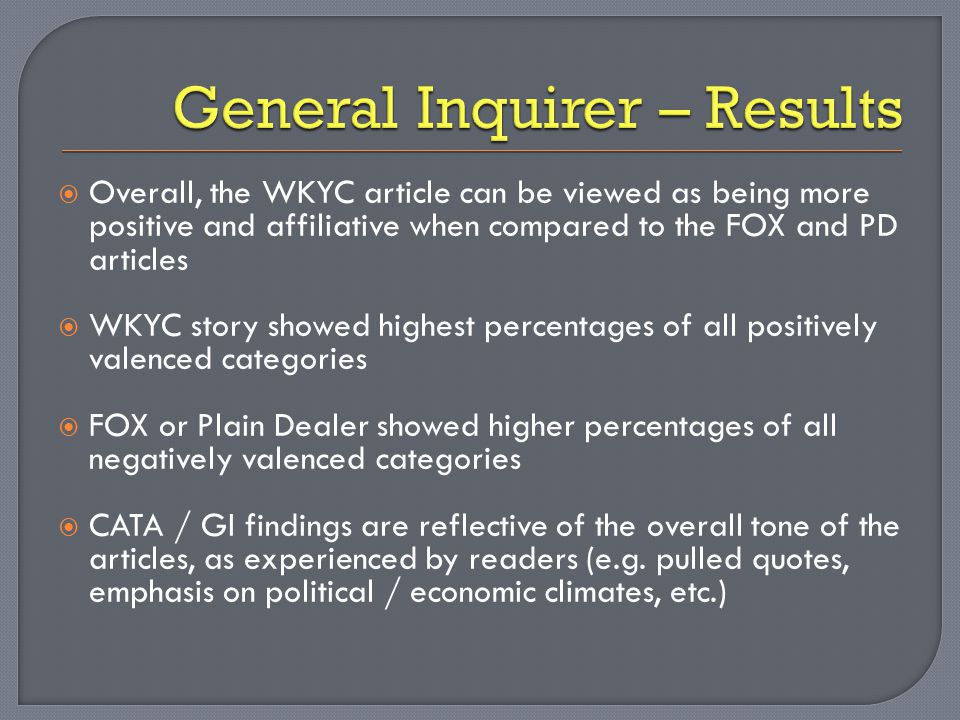 General Inquirer – Results

Overall, the WKYC article can be viewed as being more positive and affiliative when compared to the FOX and PD articles

WKYC story showed highest percentages of all positively valenced categories

FOX or Plain Dealer showed higher percentages of all negatively valenced categories

CATA / GI findings are reflective of the overall tone of the articles, as experienced by readers (e.g. pulled quotes, emphasis on political / economic climates, etc.)